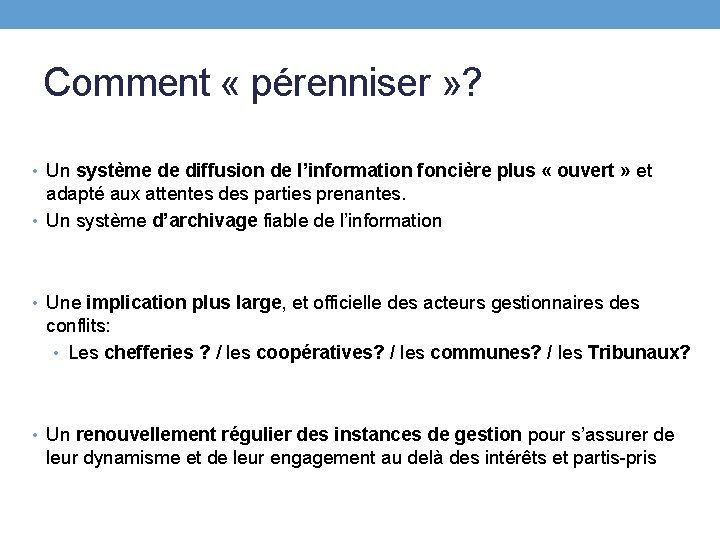 Comment « pérenniser »?

• Un système de diffusion de l'information foncière plus « ouvert » et adapté aux attentes des parties prenantes.
• Un système d'archivage fiable de l'information

• Une implication plus large, et officielle des acteurs gestionnaires des conflits:
  • Les chefferies ? / les coopératives? / les communes? / les Tribunaux?

• Un renouvellement régulier des instances de gestion pour s'assurer de leur dynamisme et de leur engagement au delà des intérêts et partis-pris